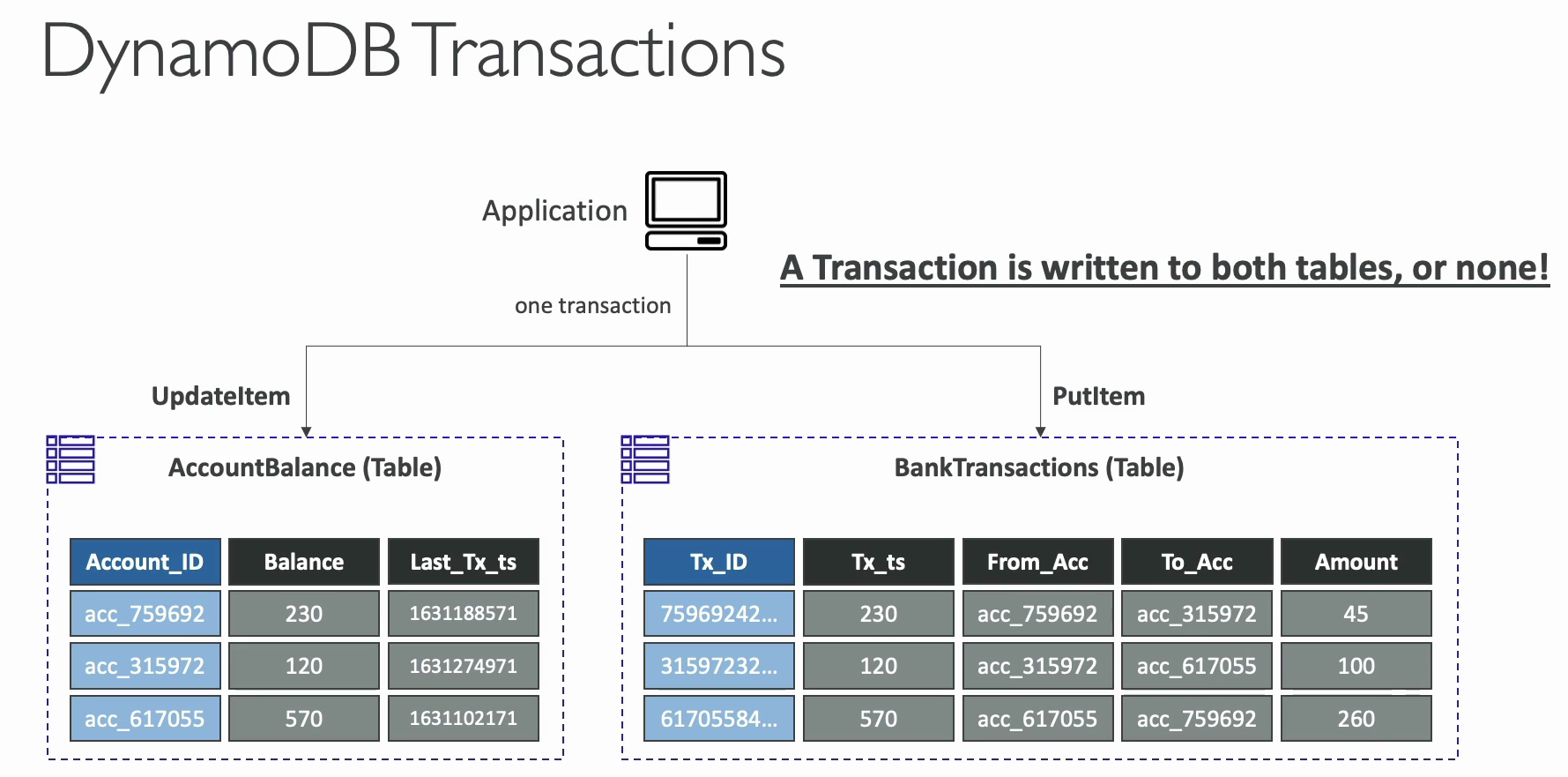 DynamoDB Transactions

Application

A Transaction is written to both tables, or none!

one transaction

UpdateItem

PutItem

AccountBalance (Table)

| Account_ID | Balance | Last_Tx_ts |
|---|---|---|
| acc_759692 | 230 | 1631188571 |
| acc_315972 | 120 | 1631274971 |
| acc_617055 | 570 | 1631102171 |

BankTransactions (Table)

| Tx_ID | Tx_ts | From_Acc | To_Acc | Amount |
|---|---|---|---|---|
| 75969242... | 230 | acc_759692 | acc_315972 | 45 |
| 31597232... | 120 | acc_315972 | acc_617055 | 100 |
| 61705584... | 570 | acc_617055 | acc_759692 | 260 |